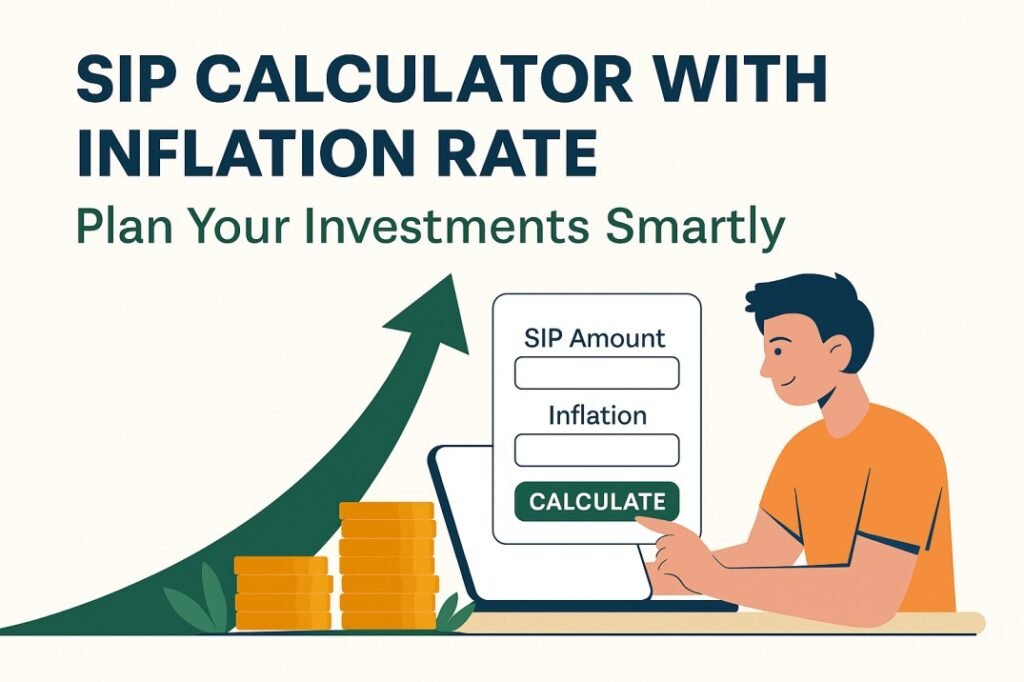 SIP CALCULATOR WITH INFLATION RATE

Plan Your Investments Smartly

SIP Amount

Inflation

CALCULATE